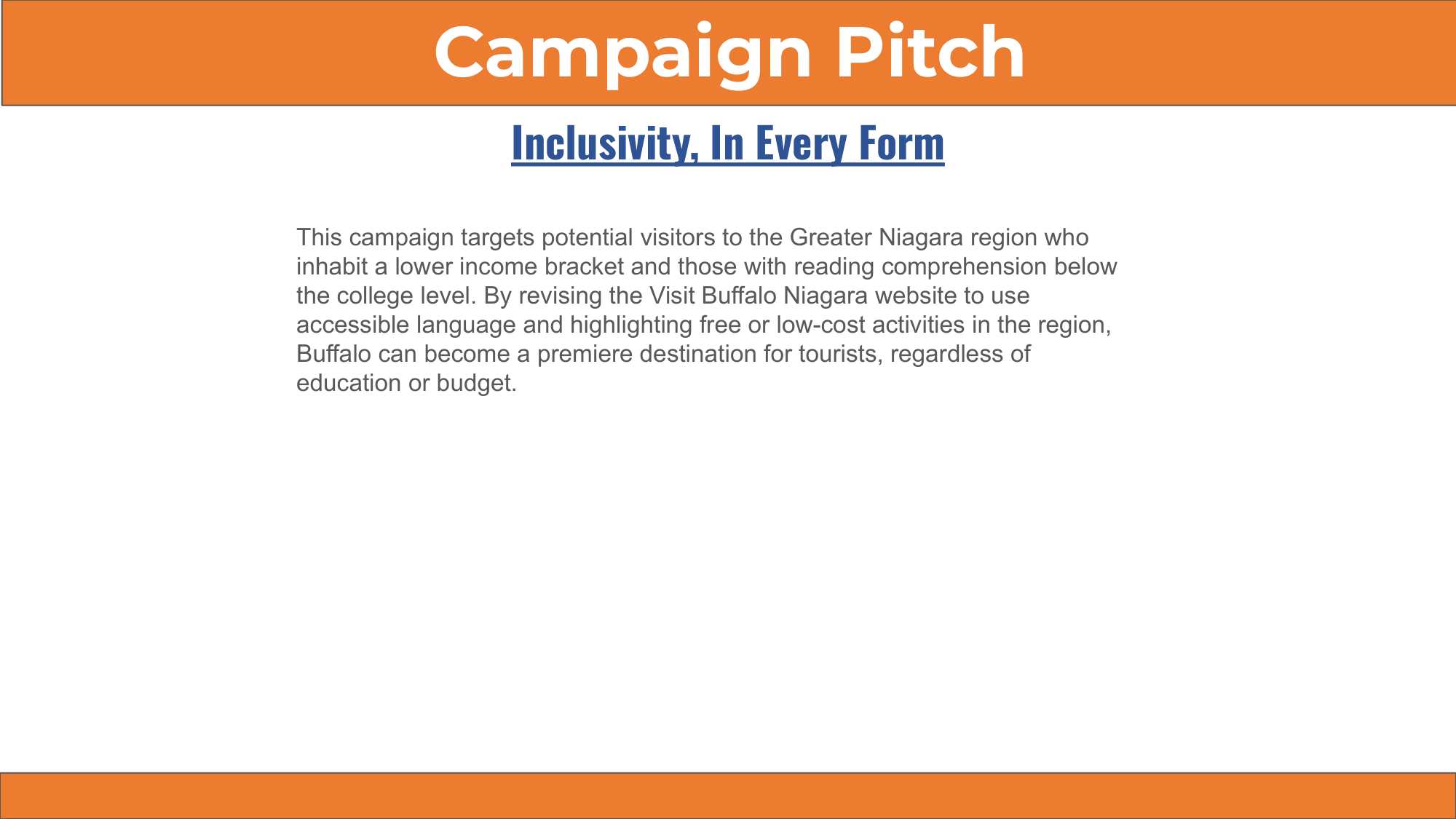 Campaign Pitch

Inclusivity, In Every Form

This campaign targets potential visitors to the Greater Niagara region who inhabit a lower income bracket and those with reading comprehension below the college level. By revising the Visit Buffalo Niagara website to use accessible language and highlighting free or low-cost activities in the region, Buffalo can become a premiere destination for tourists, regardless of education or budget.